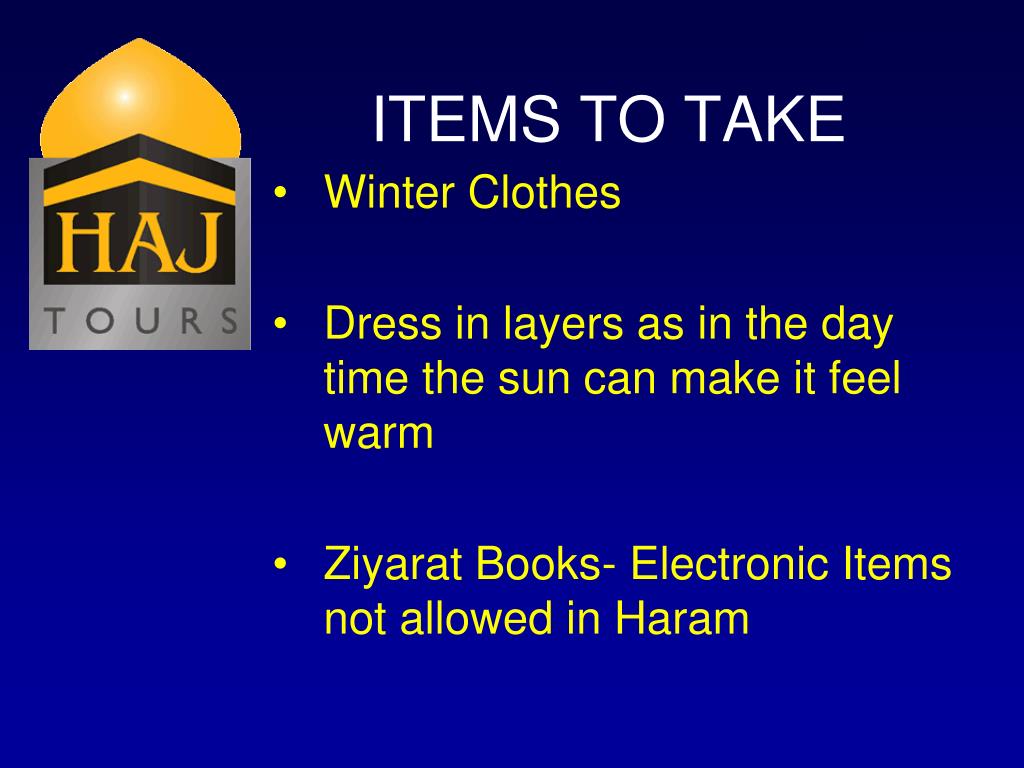 HAJ
TOURS

ITEMS TO TAKE

• Winter Clothes

• Dress in layers as in the day time the sun can make it feel warm

• Ziyarat Books- Electronic Items not allowed in Haram